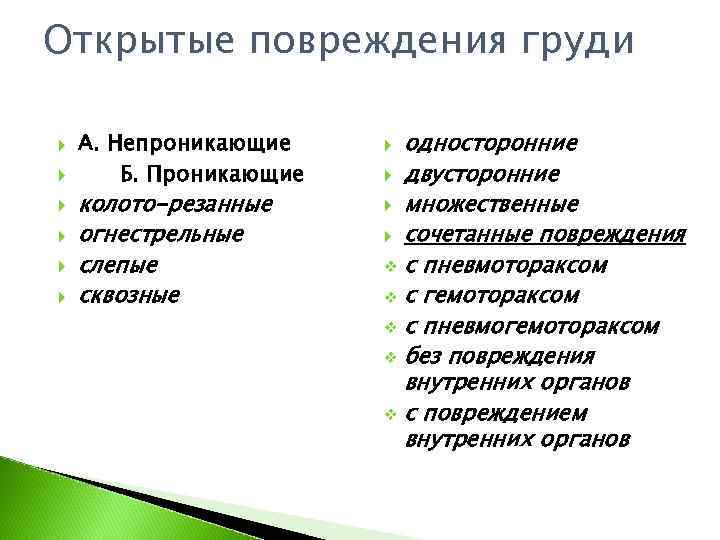 Открытые повреждения груди

А. Непроникающие
Б. Проникающие
колото-резанные
огнестрельные
слепые
сквозные

односторонние
двусторонние
множественные
сочетанные повреждения
с пневмотораксом
с гемотораксом
с пневмогемотораксом
без повреждения внутренних органов
с повреждением внутренних органов